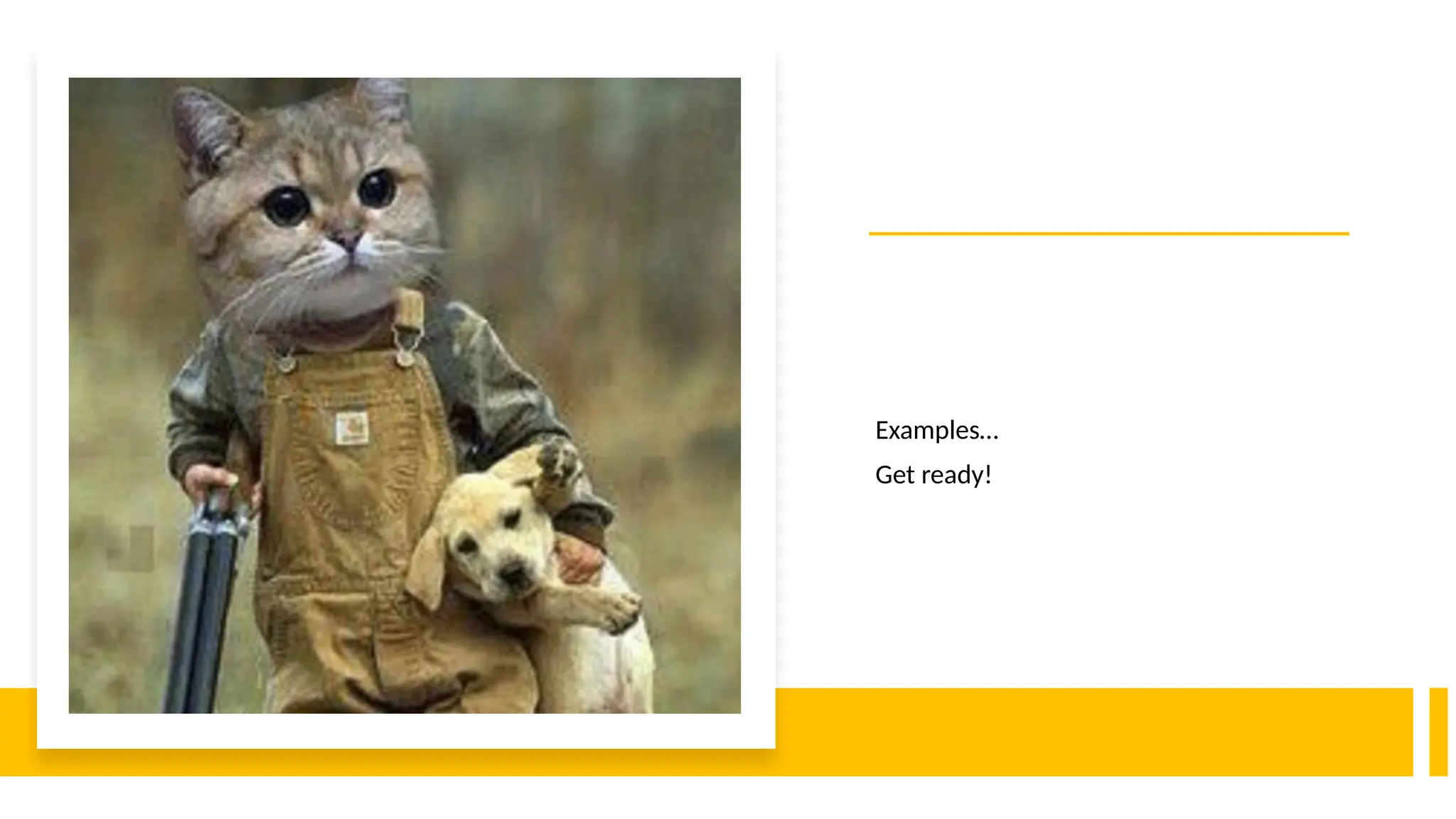 Examples…

Get ready!